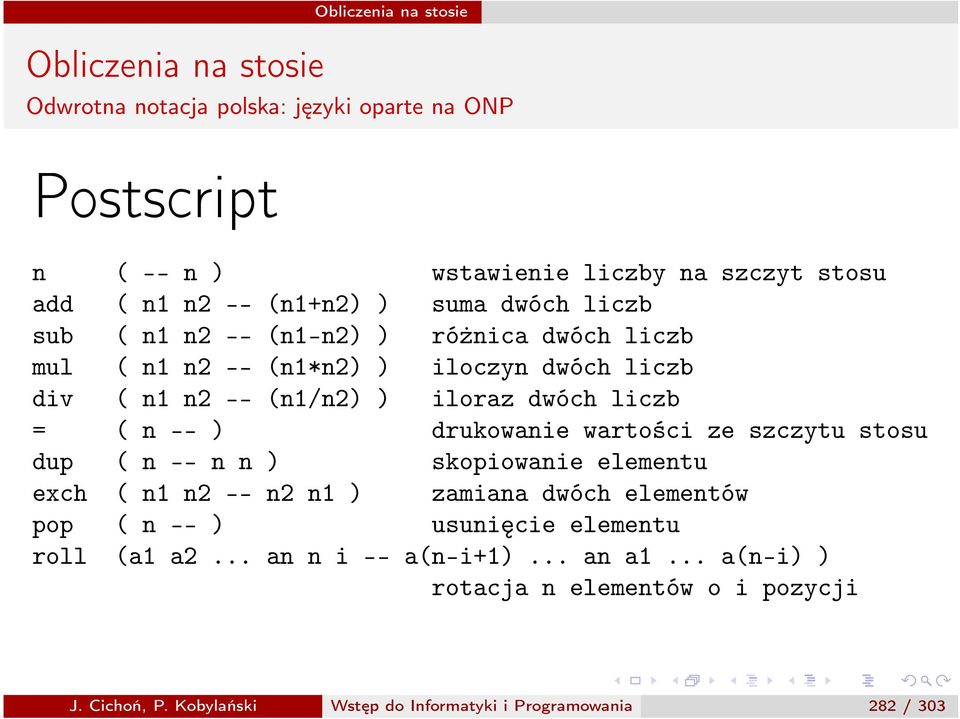 Obliczenia na stosie

Obliczenia na stosie
Odwrotna notacja polska: języki oparte na ONP

Postscript

n ( -- n ) wstawienie liczby na szczyt stosu
add ( n1 n2 -- (n1+n2) ) suma dwóch liczb
sub ( n1 n2 -- (n1-n2) ) różnica dwóch liczb
mul ( n1 n2 -- (n1*n2) ) iloczyn dwóch liczb
div ( n1 n2 -- (n1/n2) ) iloraz dwóch liczb
= ( n -- ) drukowanie wartości ze szczytu stosu
dup ( n -- n n ) skopiowanie elementu
exch ( n1 n2 -- n2 n1 ) zamiana dwóch elementów
pop ( n -- ) usunięcie elementu
roll (a1 a2 ... an n i -- a(n-i+1) ... an a1 ... a(n-i) )
rotacja n elementów o i pozycji

J. Cichoń, P. Kobylański Wstęp do Informatyki i Programowania 282 / 303